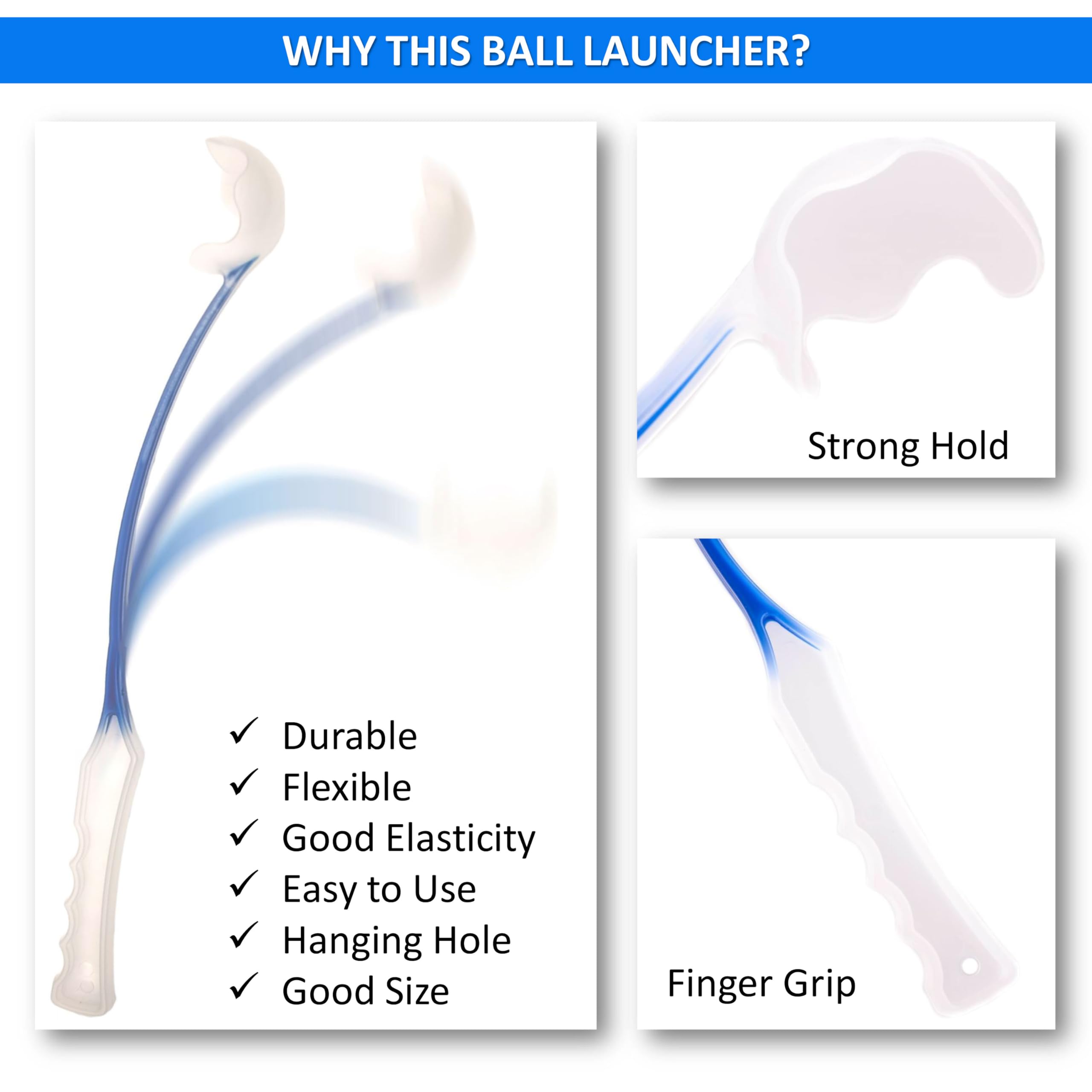 WHY THIS BALL LAUNCHER?

✓ Durable
✓ Flexible
✓ Good Elasticity
✓ Easy to Use
✓ Hanging Hole
✓ Good Size

Strong Hold

Finger Grip